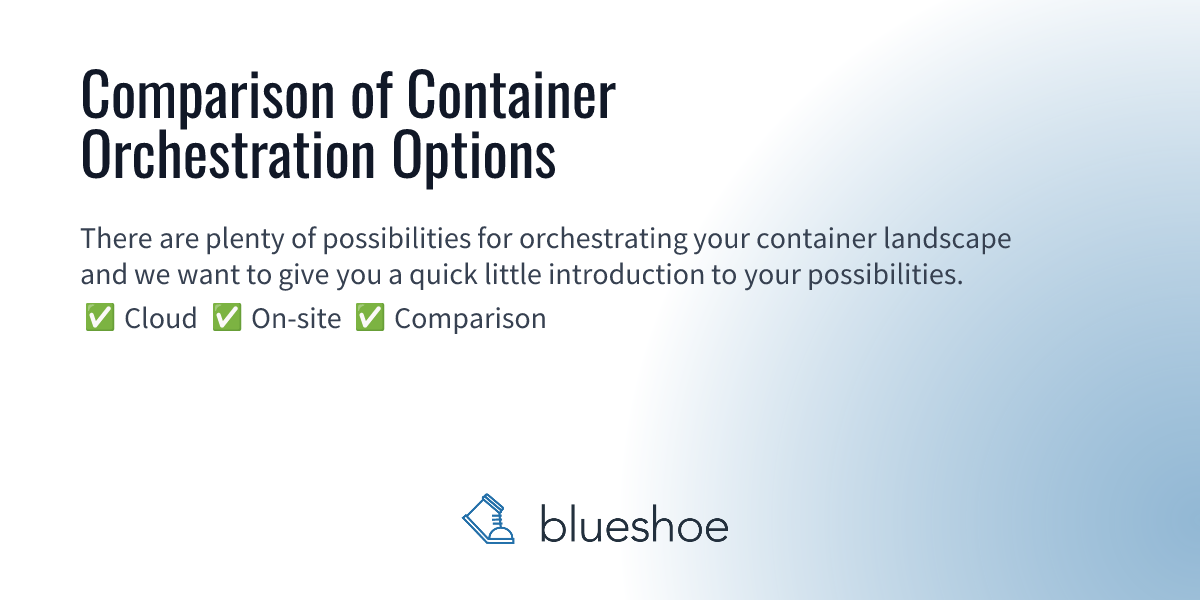 Comparison of Container Orchestration Options

There are plenty of possibilities for orchestrating your container landscape and we want to give you a quick little introduction to your possibilities.

✅ Cloud ✅ On-site ✅ Comparison

blueshoe